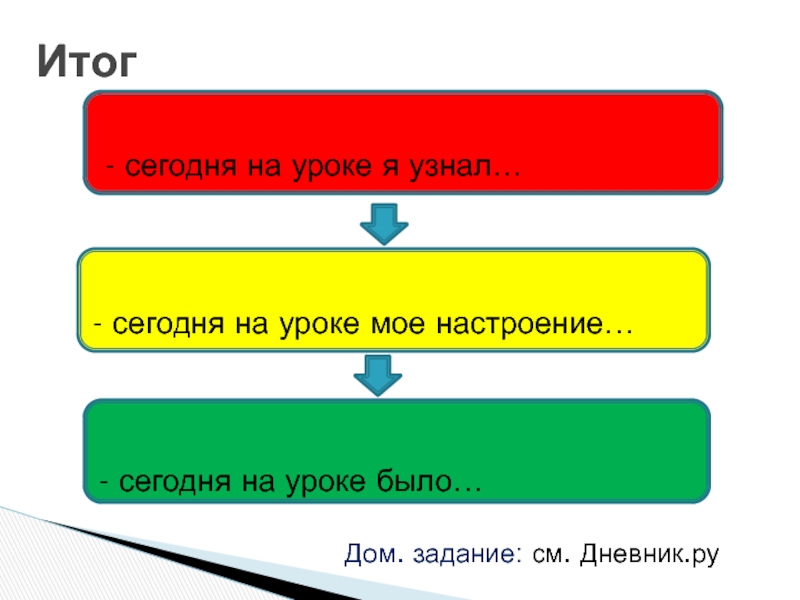 Итог

- сегодня на уроке я узнал…

- сегодня на уроке мое настроение…

- сегодня на уроке было…

Дом. задание: см. Дневник.ру